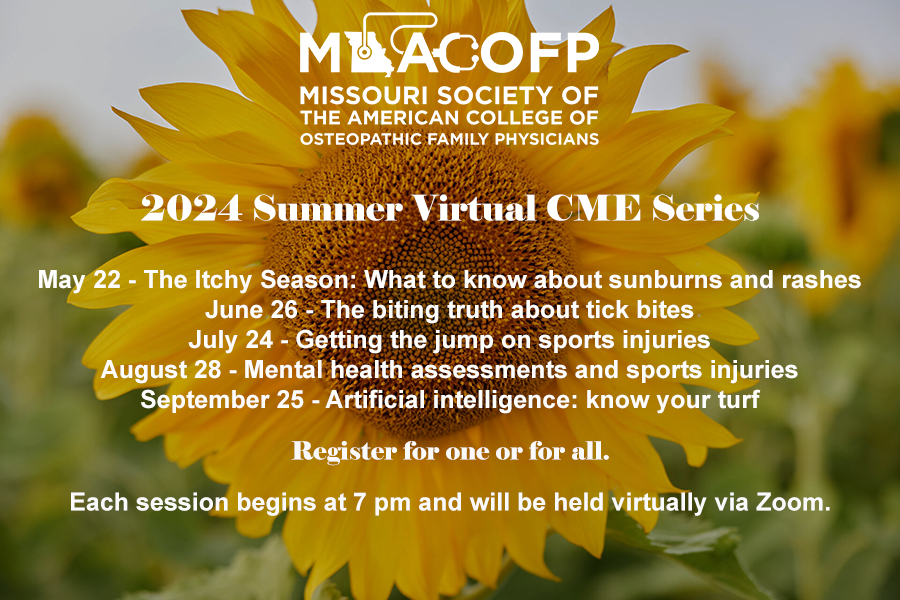 MOACOFP
MISSOURI SOCIETY OF THE AMERICAN COLLEGE OF OSTEOPATHIC FAMILY PHYSICIANS

2024 Summer Virtual CME Series

May 22 - The Itchy Season: What to know about sunburns and rashes
June 26 - The biting truth about tick bites
July 24 - Getting the jump on sports injuries
August 28 - Mental health assessments and sports injuries
September 25 - Artificial intelligence: know your turf

Register for one or for all.

Each session begins at 7 pm and will be held virtually via Zoom.